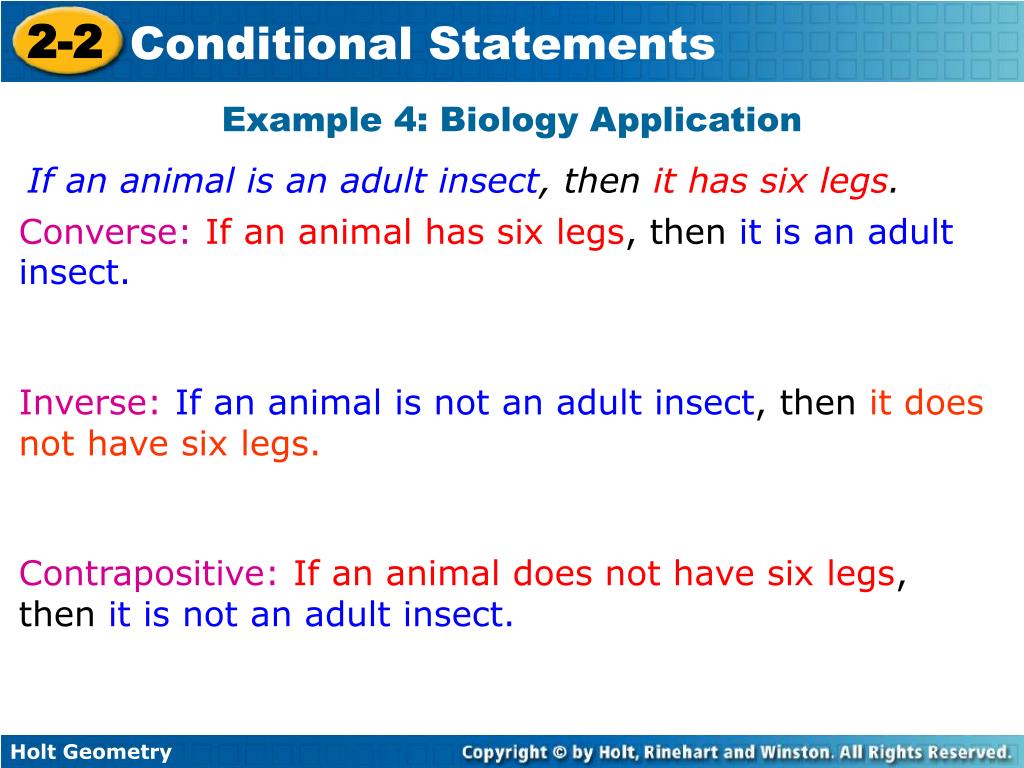 2-2 Conditional Statements

Example 4: Biology Application

If an animal is an adult insect, then it has six legs.

Converse: If an animal has six legs, then it is an adult insect.

Inverse: If an animal is not an adult insect, then it does not have six legs.

Contrapositive: If an animal does not have six legs, then it is not an adult insect.

Holt Geometry

Copyright © by Holt, Rinehart and Winston. All Rights Reserved.